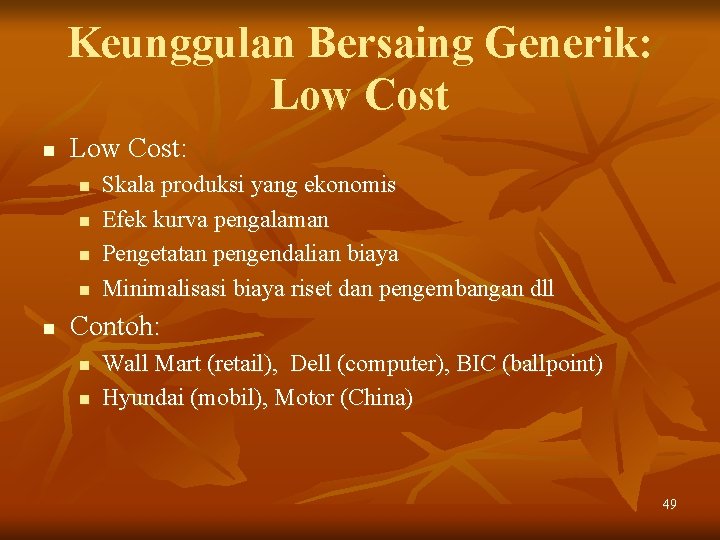 Keunggulan Bersaing Generik: Low Cost

- Low Cost:
  - Skala produksi yang ekonomis
  - Efek kurva pengalaman
  - Pengetatan pengendalian biaya
  - Minimalisasi biaya riset dan pengembangan dll
- Contoh:
  - Wall Mart (retail), Dell (computer), BIC (ballpoint)
  - Hyundai (mobil), Motor (China)

49